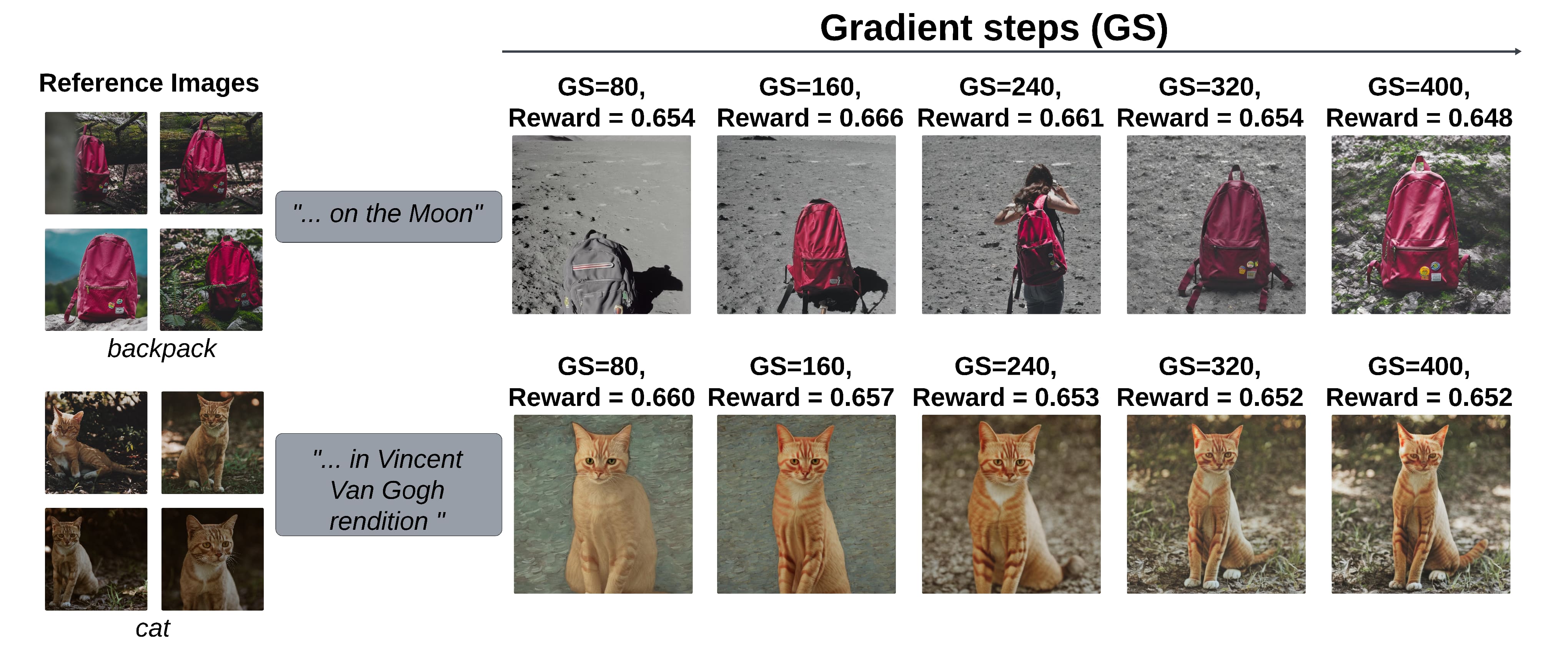 Gradient steps (GS)

Reference Images

backpack

"... on the Moon"

GS=80, Reward = 0.654

GS=160, Reward = 0.666

GS=240, Reward = 0.661

GS=320, Reward = 0.654

GS=400, Reward = 0.648

cat

"... in Vincent Van Gogh rendition "

GS=80, Reward = 0.660

GS=160, Reward = 0.657

GS=240, Reward = 0.653

GS=320, Reward = 0.652

GS=400, Reward = 0.652